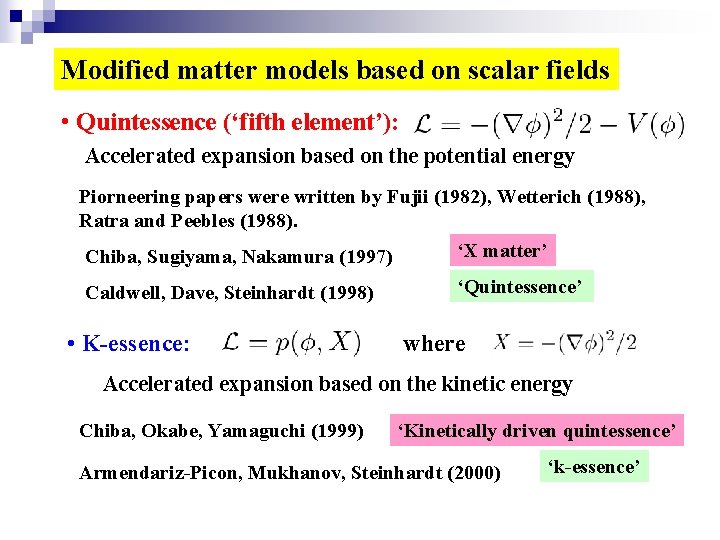 Modified matter models based on scalar fields

• Quintessence ('fifth element'): $\mathcal{L} = -(\nabla\phi)^2/2 - V(\phi)$

Accelerated expansion based on the potential energy

Piorneering papers were written by Fujii (1982), Wetterich (1988), Ratra and Peebles (1988).

Chiba, Sugiyama, Nakamura (1997) 'X matter'

Caldwell, Dave, Steinhardt (1998) 'Quintessence'

• K-essence: $\mathcal{L} = p(\phi, X)$ where $X = -(\nabla\phi)^2/2$

Accelerated expansion based on the kinetic energy

Chiba, Okabe, Yamaguchi (1999) 'Kinetically driven quintessence'

Armendariz-Picon, Mukhanov, Steinhardt (2000) 'k-essence'